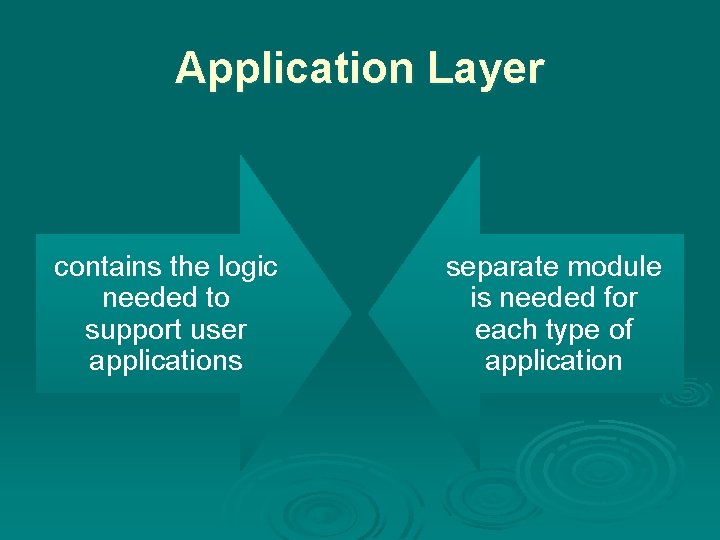 Application Layer

contains the logic needed to support user applications

separate module is needed for each type of application